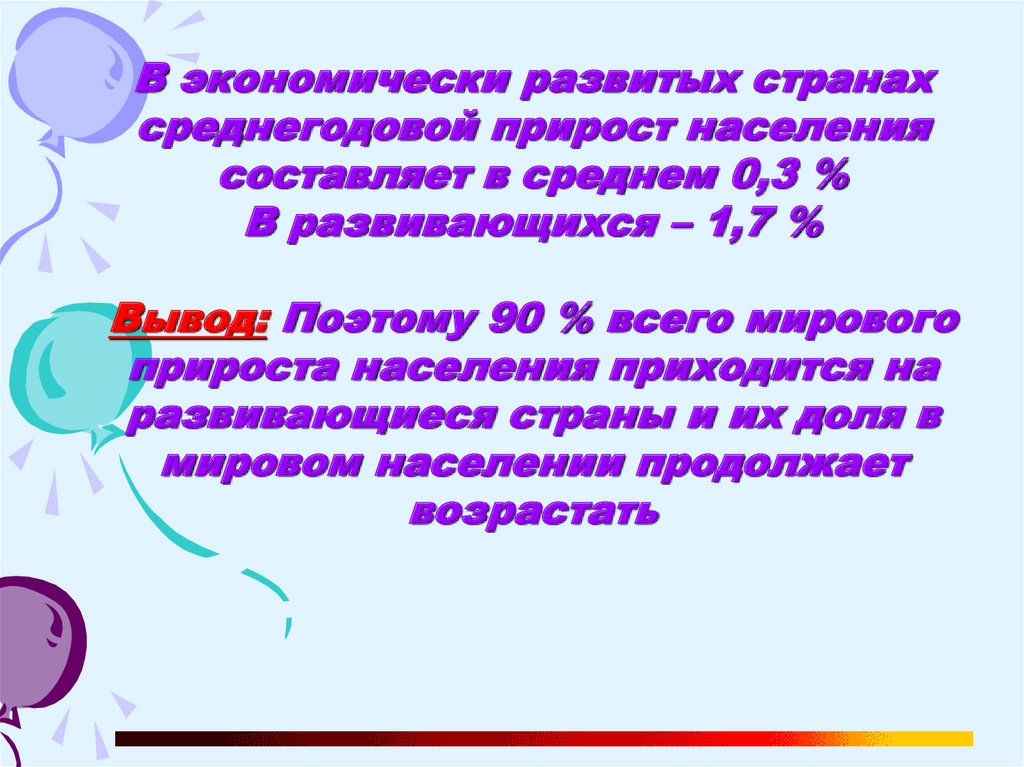 В экономически развитых странах среднегодовой прирост населения составляет в среднем 0,3 %
В развивающихся – 1,7 %

Вывод: Поэтому 90 % всего мирового прироста населения приходится на развивающиеся страны и их доля в мировом населении продолжает возрастать